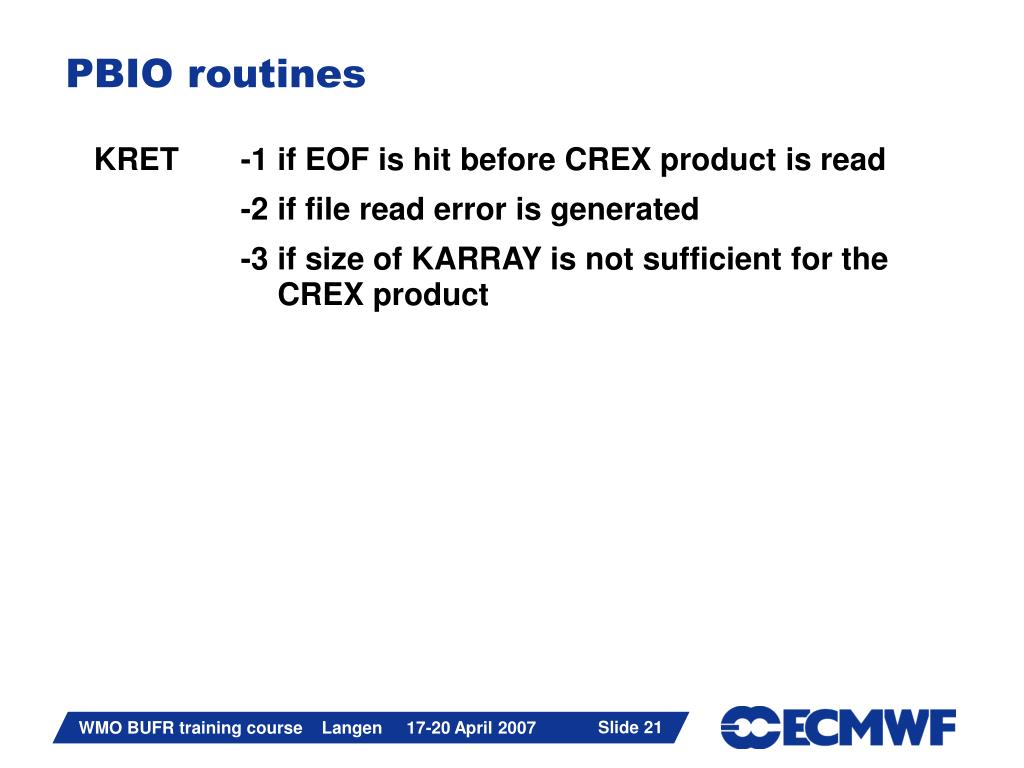 PBIO routines

KRET -1 if EOF is hit before CREX product is read

-2 if file read error is generated

-3 if size of KARRAY is not sufficient for the CREX product

WMO BUFR training course Langen 17-20 April 2007 Slide 21

ECMWF